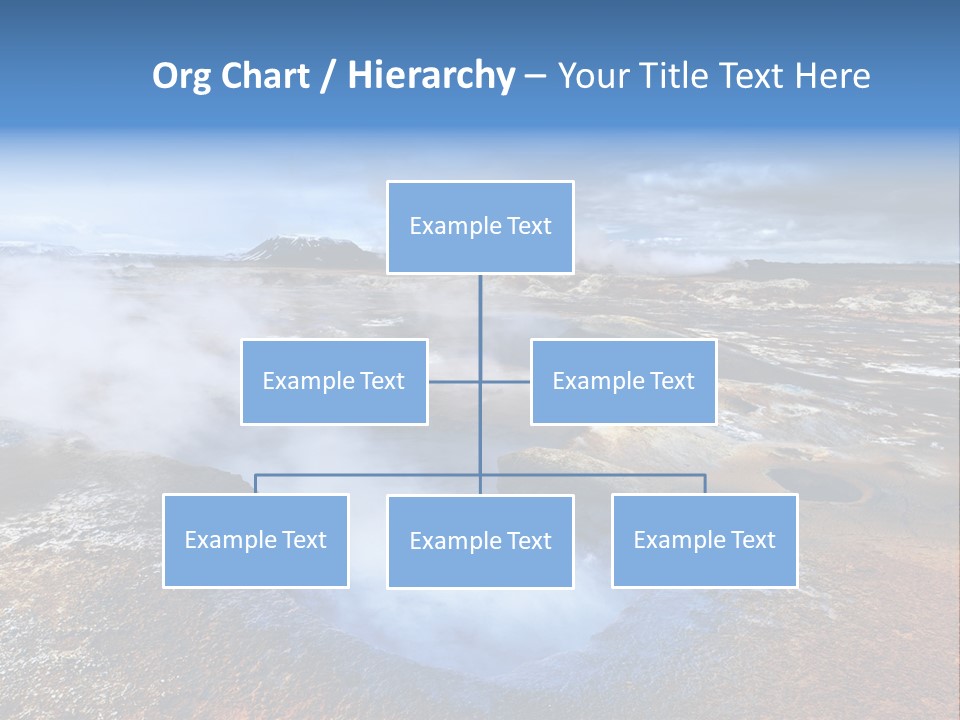 Org Chart / Hierarchy – Your Title Text Here

Example Text

Example Text

Example Text

Example Text

Example Text

Example Text